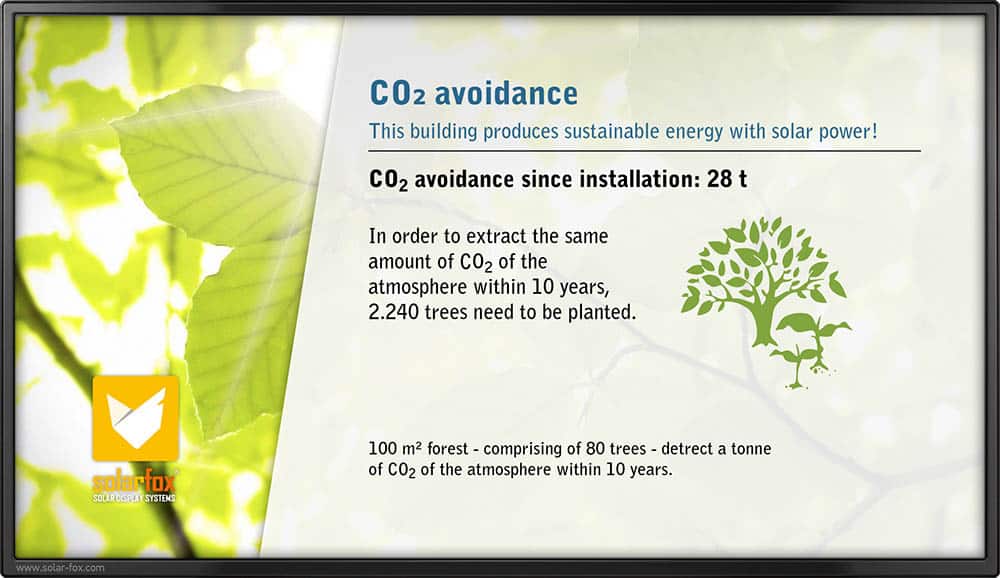 $CO_2$ avoidance

This building produces sustainable energy with solar power!

$CO_2$ avoidance since installation: 28 t

In order to extract the same amount of $CO_2$ of the atmosphere within 10 years, 2.240 trees need to be planted.

100 m² forest - comprising of 80 trees - detrect a tonne of $CO_2$ of the atmosphere within 10 years.

solarfox
SOLAR DISPLAY SYSTEMS

www.solar-fox.com